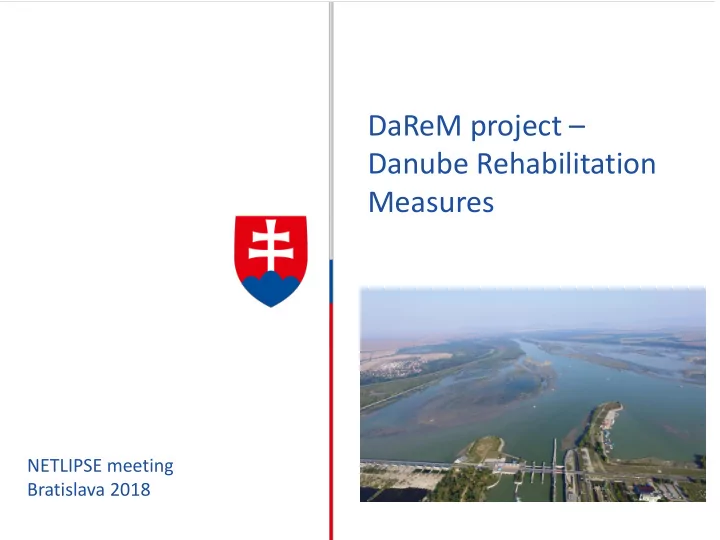 DaReM project – Danube Rehabilitation Measures

NETLIPSE meeting
Bratislava 2018